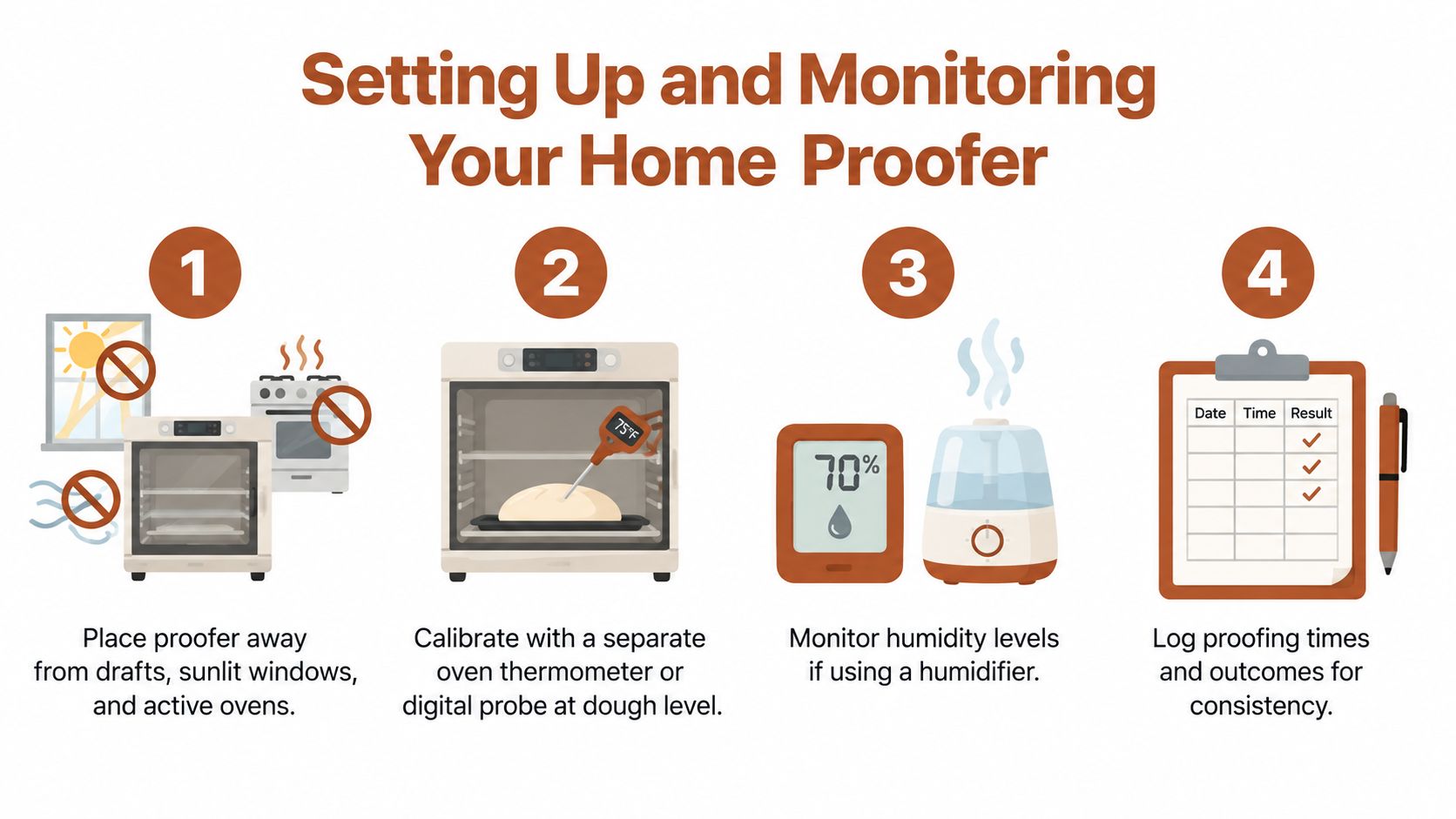 Setting Up and Monitoring Your Home Proofer

1

Place proofer away from drafts, sunlit windows, and active ovens.

2

75°F

Calibrate with a separate oven thermometer or digital probe at dough level.

3

70%

Monitor humidity levels if using a humidifier.

4

| Date | Time | Result |
|---|---|---|
| | | ✓ |
| | | ✓ |
| | | ✓ |
| | | |
| | | |

Log proofing times and outcomes for consistency.